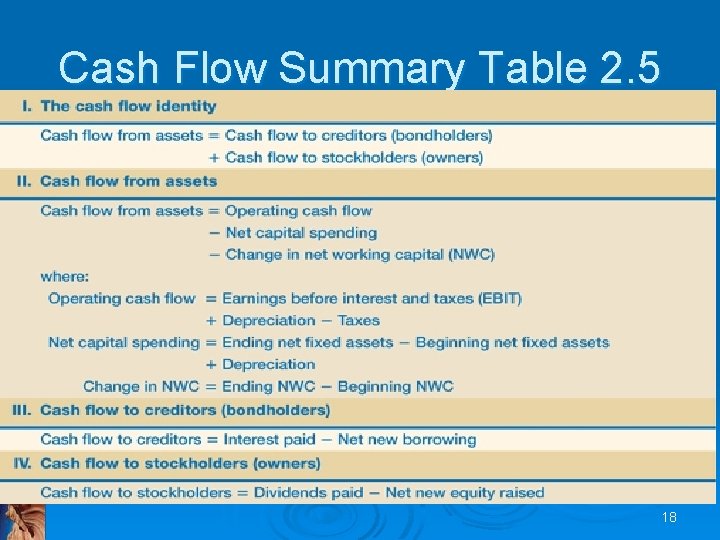 Cash Flow Summary Table 2.5

I. The cash flow identity

Cash flow from assets = Cash flow to creditors (bondholders) + Cash flow to stockholders (owners)

II. Cash flow from assets

Cash flow from assets = Operating cash flow − Net capital spending − Change in net working capital (NWC)

where:

Operating cash flow = Earnings before interest and taxes (EBIT) + Depreciation − Taxes

Net capital spending = Ending net fixed assets − Beginning net fixed assets + Depreciation

Change in NWC = Ending NWC − Beginning NWC

III. Cash flow to creditors (bondholders)

Cash flow to creditors = Interest paid − Net new borrowing

IV. Cash flow to stockholders (owners)

Cash flow to stockholders = Dividends paid − Net new equity raised

18